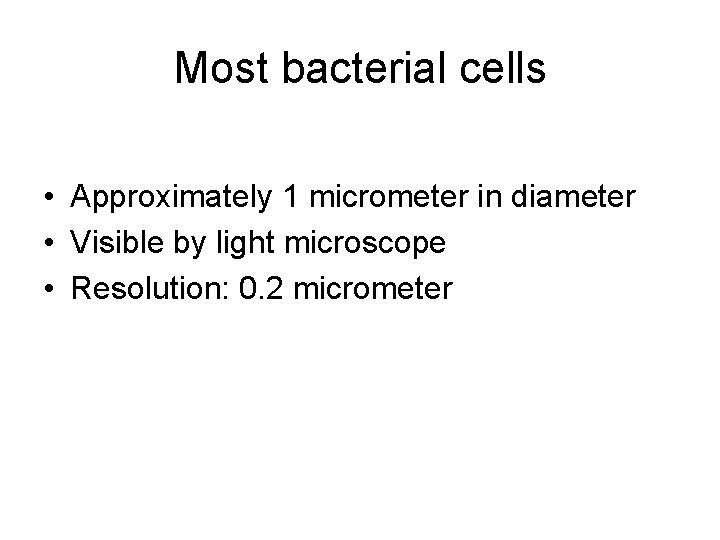 Most bacterial cells

• Approximately 1 micrometer in diameter
• Visible by light microscope
• Resolution: 0.2 micrometer